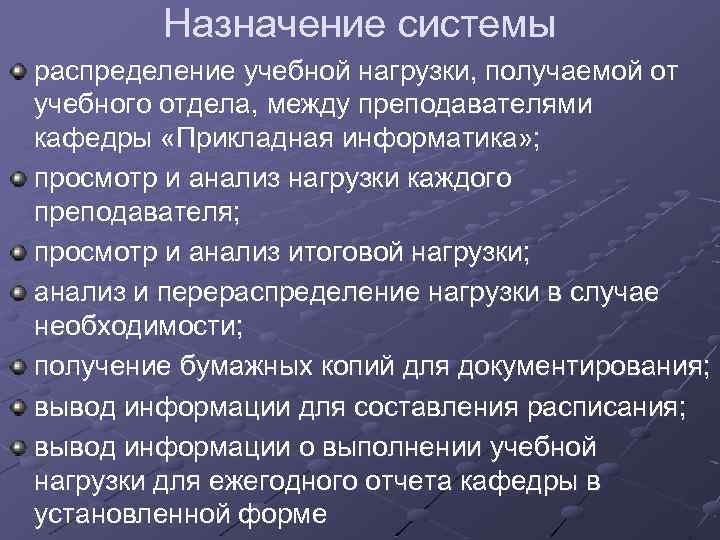 Назначение системы

распределение учебной нагрузки, получаемой от учебного отдела, между преподавателями кафедры «Прикладная информатика»;

просмотр и анализ нагрузки каждого преподавателя;

просмотр и анализ итоговой нагрузки;

анализ и перераспределение нагрузки в случае необходимости;

получение бумажных копий для документирования;

вывод информации для составления расписания;

вывод информации о выполнении учебной нагрузки для ежегодного отчета кафедры в установленной форме